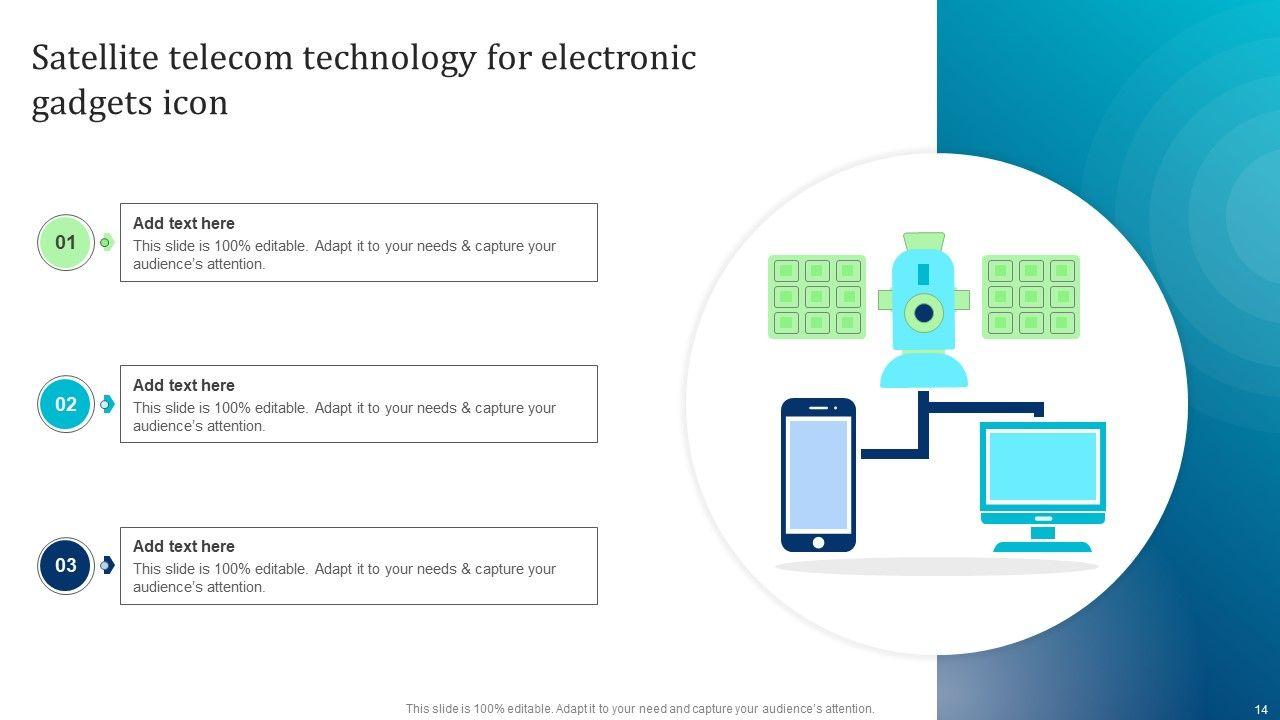 Satellite telecom technology for electronic gadgets icon

01

Add text here
This slide is 100% editable. Adapt it to your needs & capture your audience's attention.

02

Add text here
This slide is 100% editable. Adapt it to your needs & capture your audience's attention.

03

Add text here
This slide is 100% editable. Adapt it to your needs & capture your audience's attention.

This slide is 100% editable. Adapt it to your need and capture your audience's attention.

14